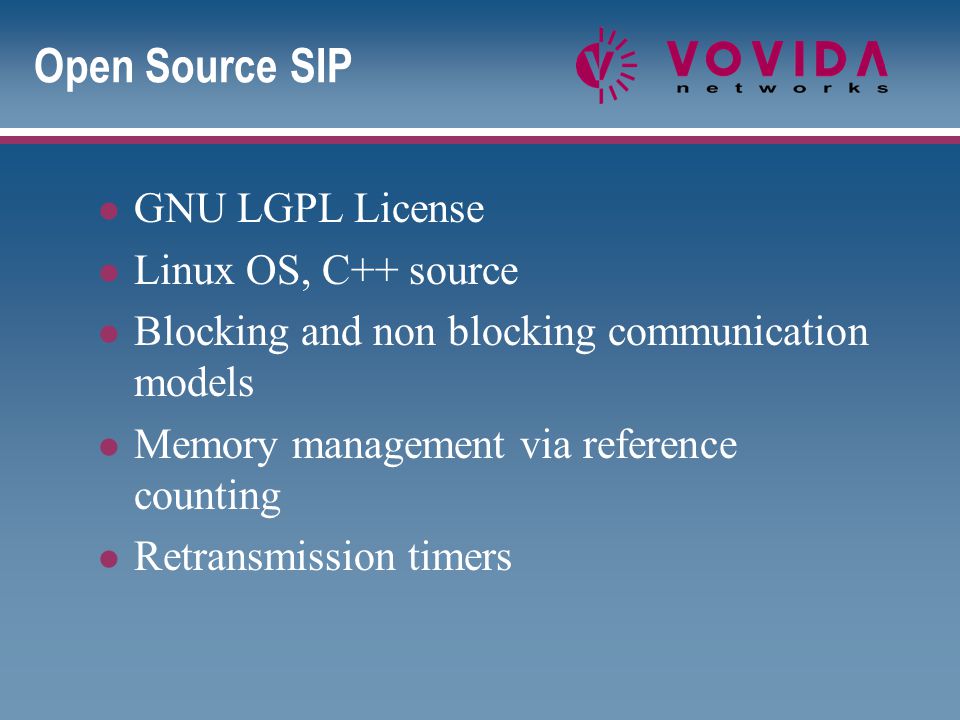 Open Source SIP

VOVIDA networks

- GNU LGPL License
- Linux OS, C++ source
- Blocking and non blocking communication models
- Memory management via reference counting
- Retransmission timers